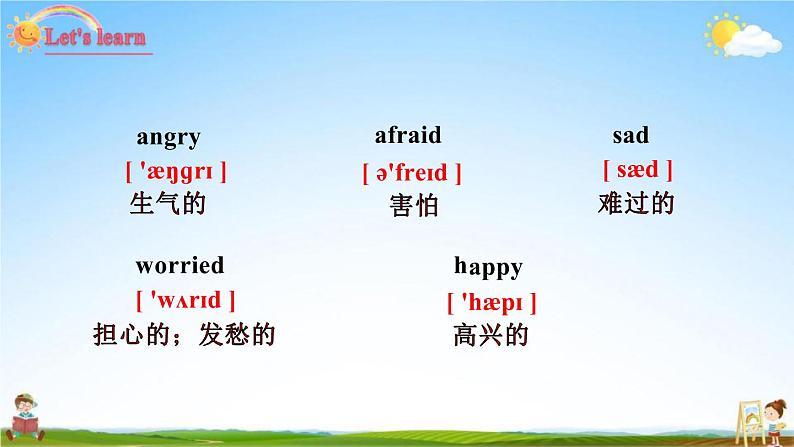 Let's learn

angry
[ 'æŋgrɪ ]
生气的

afraid
[ ə'freɪd ]
害怕

sad
[ sæd ]
难过的

worried
[ 'wʌrɪd ]
担心的；发愁的

happy
[ 'hæpɪ ]
高兴的